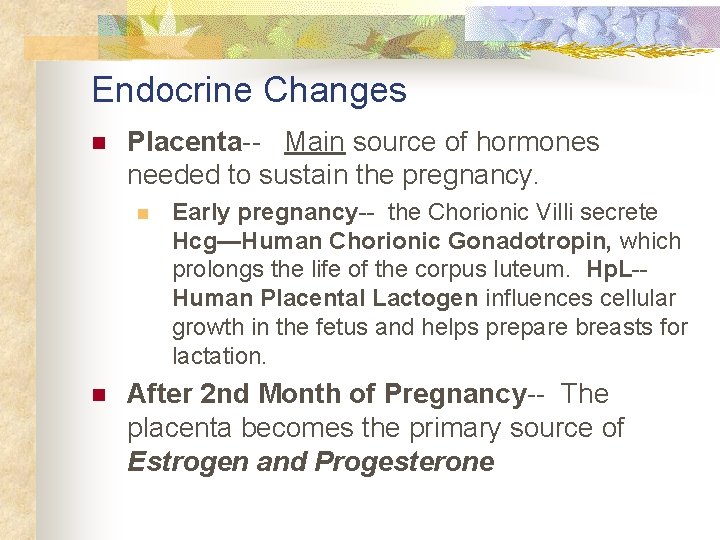 Endocrine Changes

Placenta-- Main source of hormones needed to sustain the pregnancy.

Early pregnancy-- the Chorionic Villi secrete Hcg—Human Chorionic Gonadotropin, which prolongs the life of the corpus luteum. HpL-- Human Placental Lactogen influences cellular growth in the fetus and helps prepare breasts for lactation.

After 2nd Month of Pregnancy-- The placenta becomes the primary source of Estrogen and Progesterone